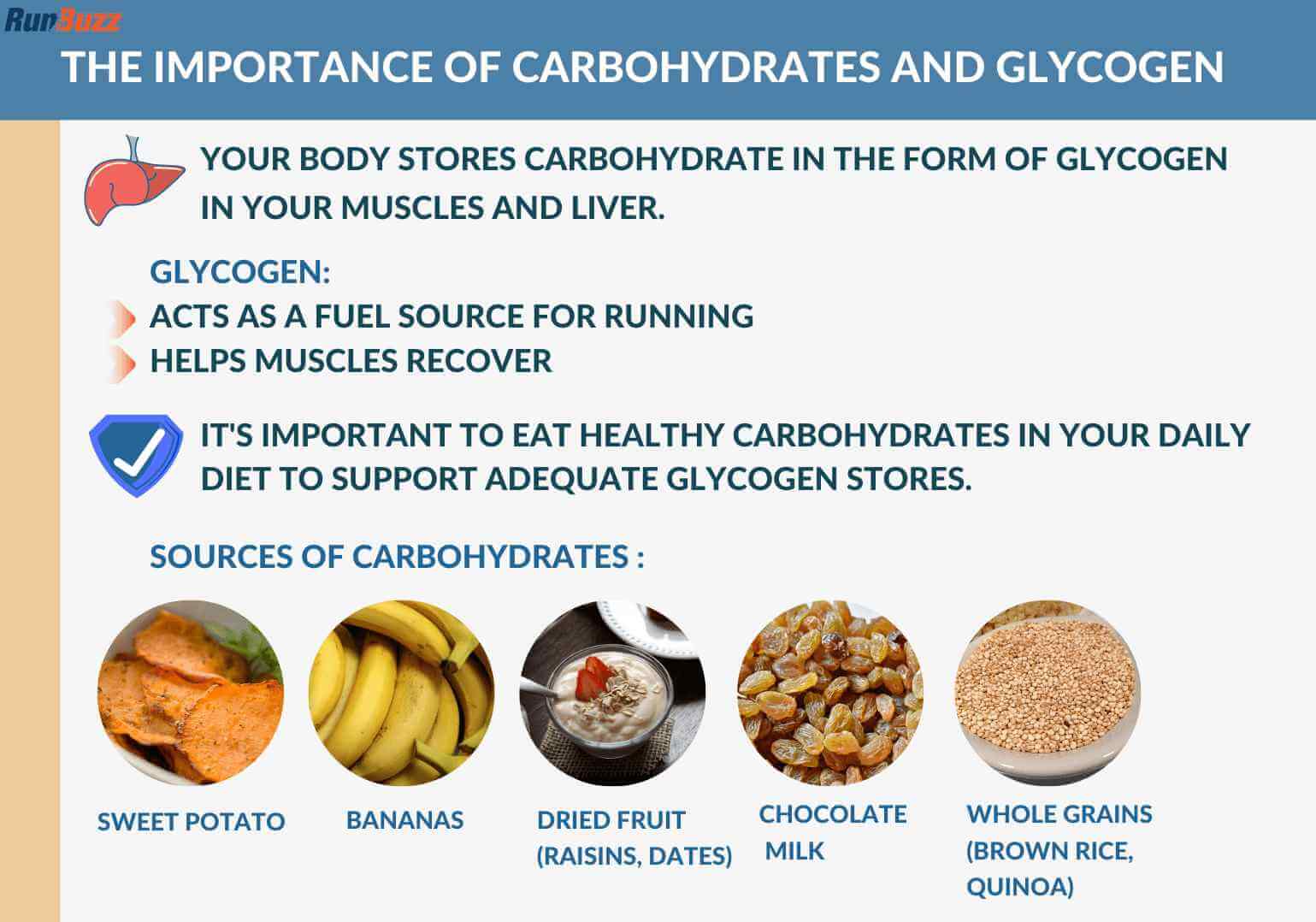 RunBuzz

THE IMPORTANCE OF CARBOHYDRATES AND GLYCOGEN

YOUR BODY STORES CARBOHYDRATE IN THE FORM OF GLYCOGEN IN YOUR MUSCLES AND LIVER.

GLYCOGEN:
ACTS AS A FUEL SOURCE FOR RUNNING
HELPS MUSCLES RECOVER

IT'S IMPORTANT TO EAT HEALTHY CARBOHYDRATES IN YOUR DAILY DIET TO SUPPORT ADEQUATE GLYCOGEN STORES.

SOURCES OF CARBOHYDRATES :

SWEET POTATO

BANANAS

DRIED FRUIT (RAISINS, DATES)

CHOCOLATE MILK

WHOLE GRAINS (BROWN RICE, QUINOA)